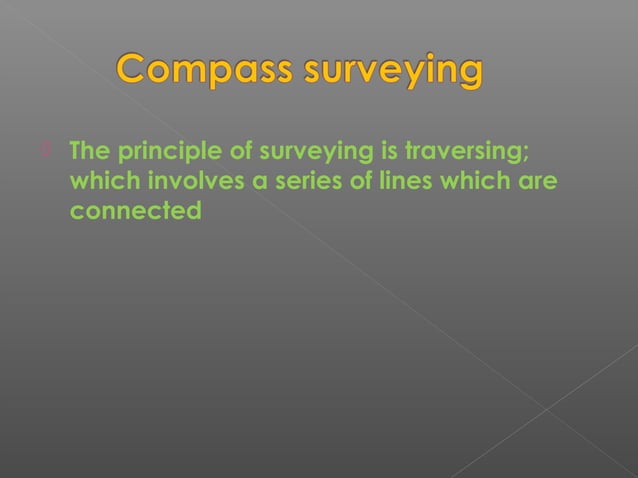 Compass surveying

The principle of surveying is traversing; which involves a series of lines which are connected